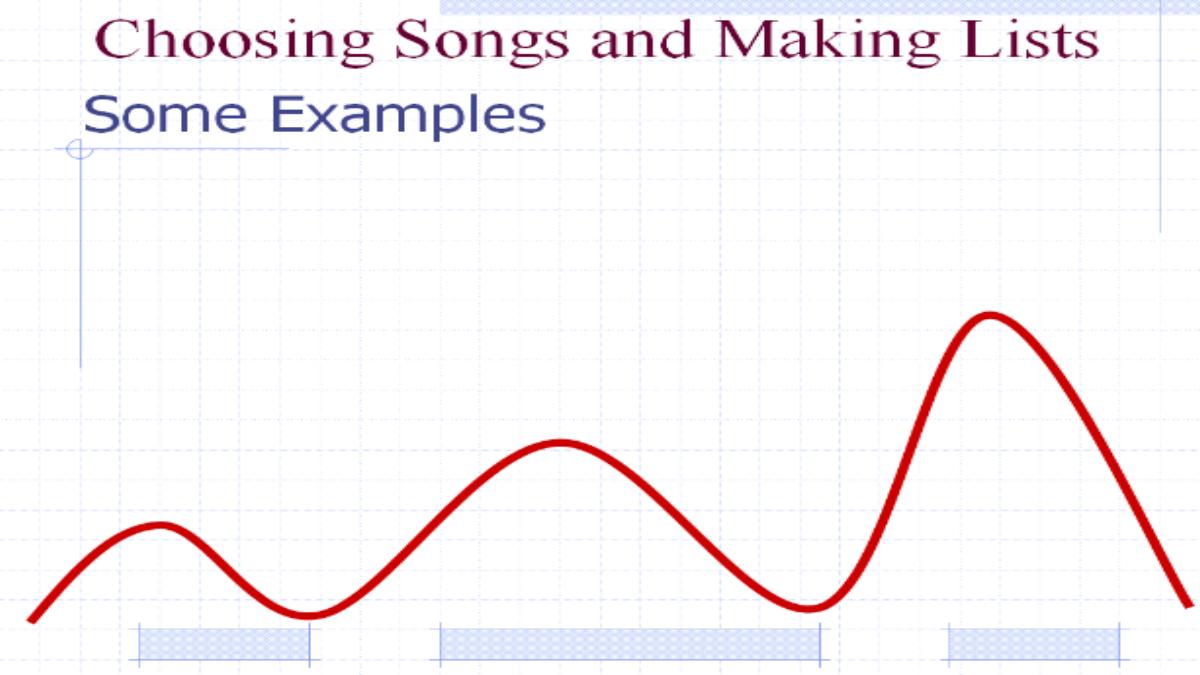 Choosing Songs and Making Lists

Some Examples